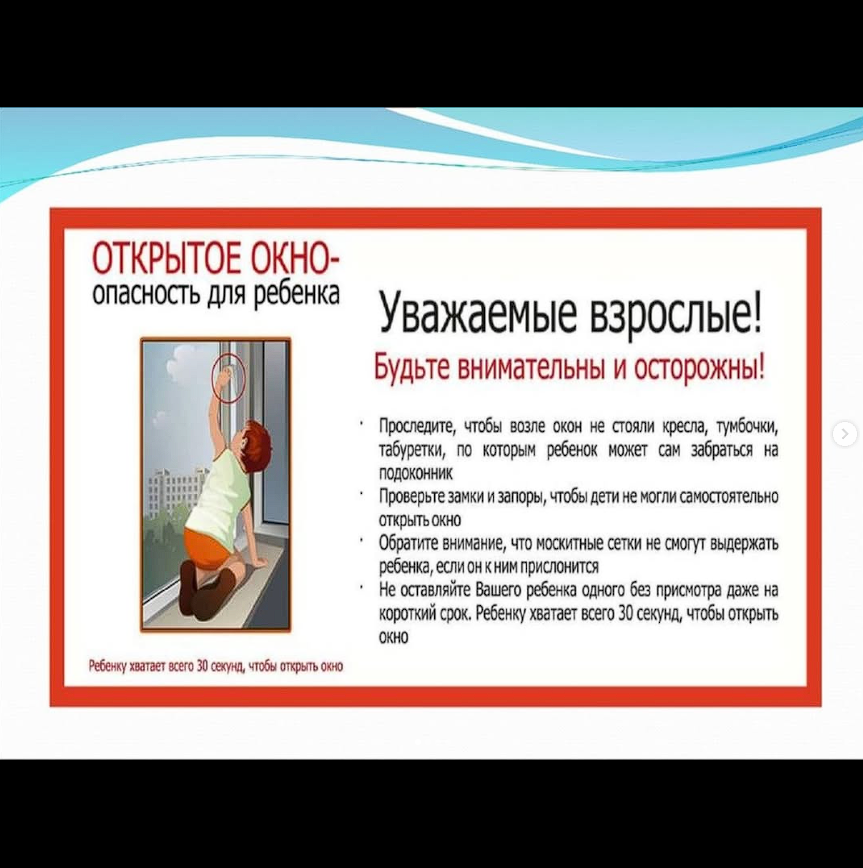 ОТКРЫТОЕ ОКНО-
опасность для ребенка

Ребенку хватает всего 30 секунд, чтобы открыть окно

Уважаемые взрослые!

Будьте внимательны и осторожны!

· Проследите, чтобы возле окон не стояли кресла, тумбочки, табуретки, по которым ребенок может сам забраться на подоконник
· Проверьте замки и запоры, чтобы дети не могли самостоятельно открыть окно
· Обратите внимание, что москитные сетки не смогут выдержать ребенка, если он к ним прислонится
· Не оставляйте Вашего ребенка одного без присмотра даже на короткий срок. Ребенку хватает всего 30 секунд, чтобы открыть окно